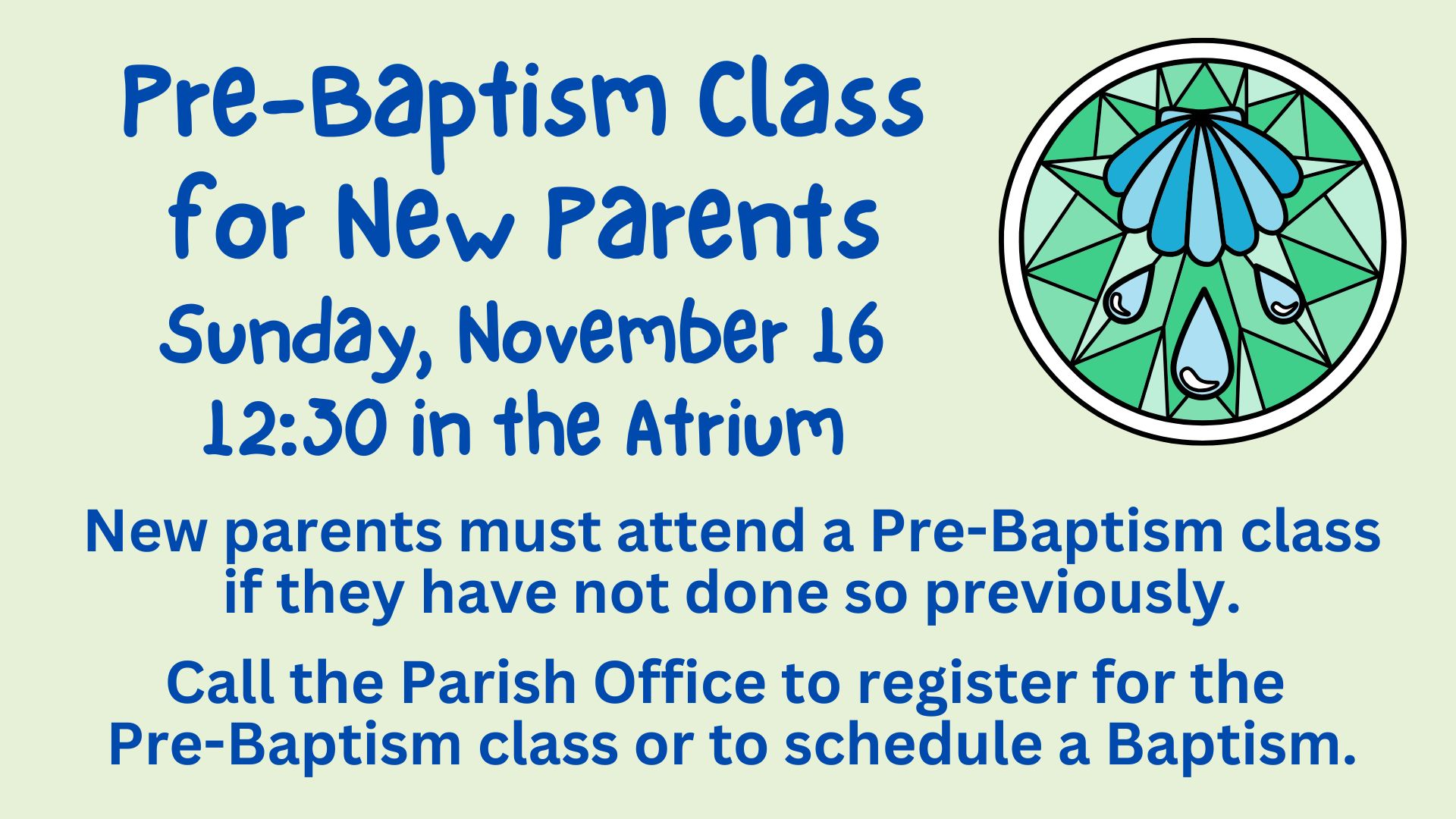 Pre-Baptism Class for New Parents
Sunday, November 16
12:30 in the Atrium

New parents must attend a Pre-Baptism class if they have not done so previously.

Call the Parish Office to register for the Pre-Baptism class or to schedule a Baptism.